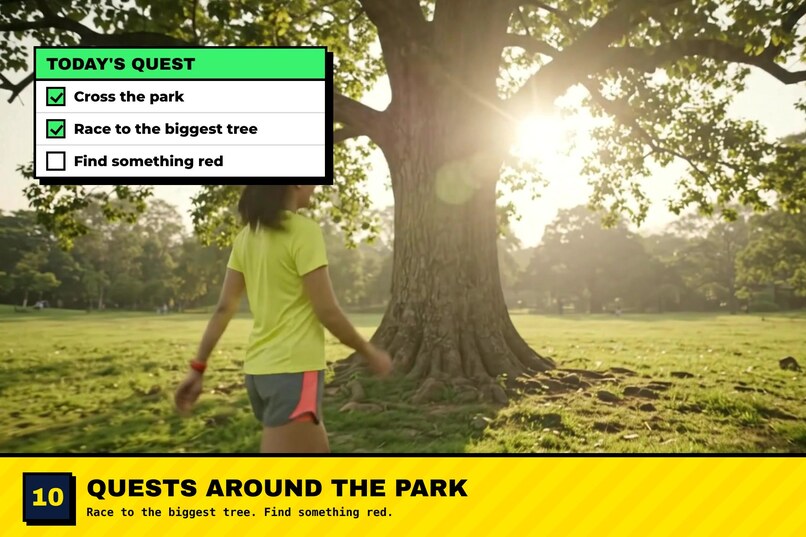 TODAY'S QUEST

☑ Cross the park
☑ Race to the biggest tree
☐ Find something red

10

QUESTS AROUND THE PARK

Race to the biggest tree. Find something red.